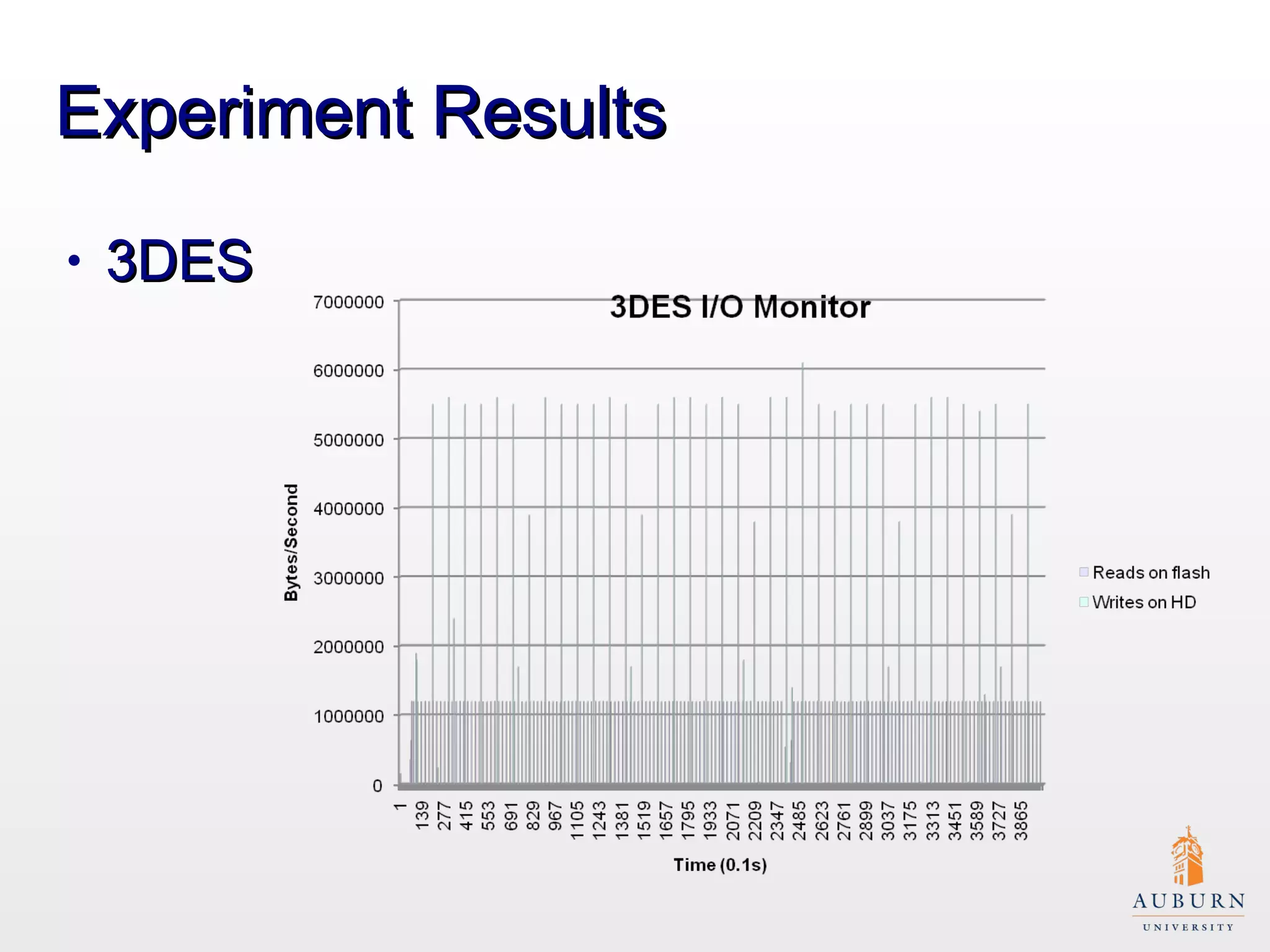 Experiment Results

• 3DES

3DES I/O Monitor

7000000
6000000
5000000
4000000
3000000
2000000
1000000
0

Bytes/Second

1
139
277
415
553
691
829
967
1105
1243
1381
1519
1657
1795
1933
2071
2209
2347
2485
2623
2761
2899
3037
3175
3313
3451
3589
3727
3865

Time (0.1s)

Reads on flash
Writes on HD

AUBURN
UNIVERSITY